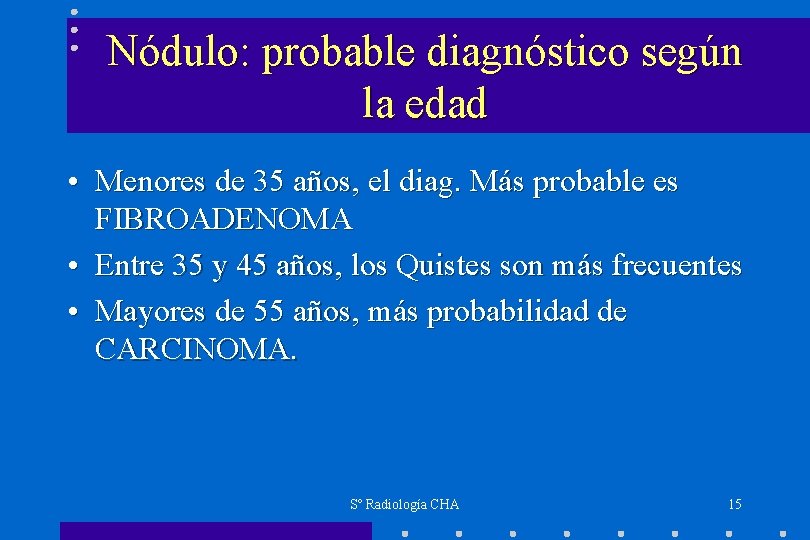 Nódulo: probable diagnóstico según la edad

• Menores de 35 años, el diag. Más probable es FIBROADENOMA
• Entre 35 y 45 años, los Quistes son más frecuentes
• Mayores de 55 años, más probabilidad de CARCINOMA.

Sº Radiología CHA

15